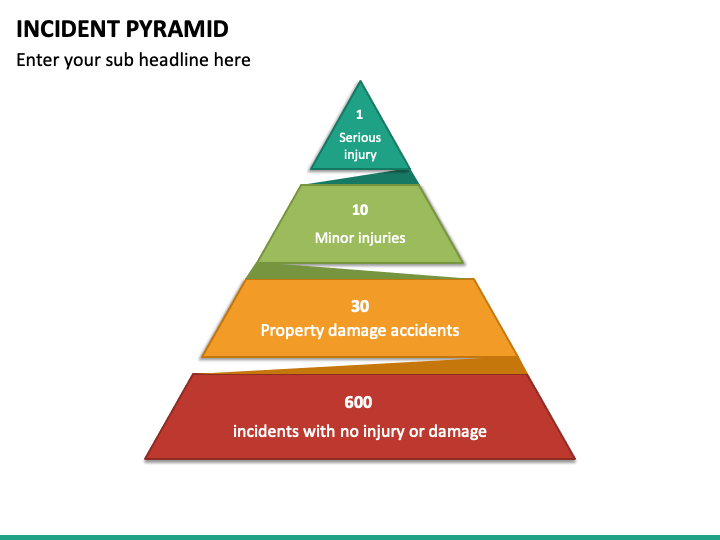 INCIDENT PYRAMID

Enter your sub headline here

1
Serious injury

10
Minor injuries

30
Property damage accidents

600
incidents with no injury or damage